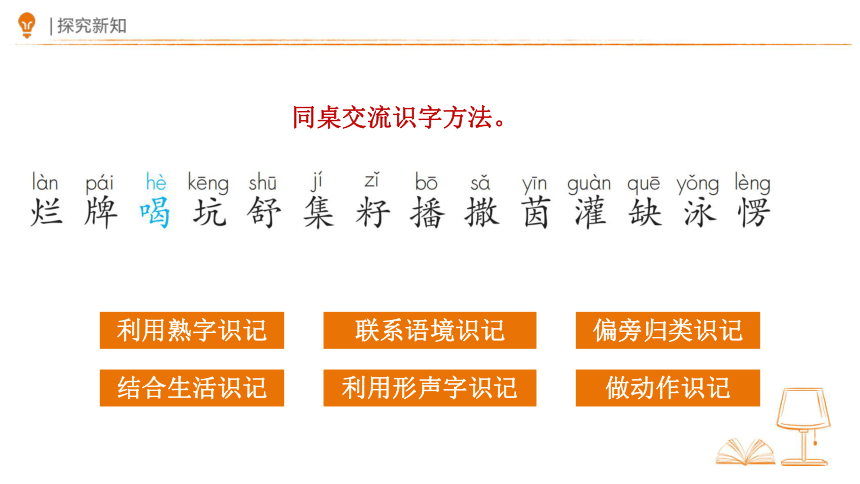 | 探究新知

同桌交流识字方法。

làn pái hè kēng shū jí zǐ bō sǎ yīn guàn quē yǒng lèng
烂 牌 喝 坑 舒 集 籽 播 撒 茵 灌 缺 泳 愣

利用熟字识记
联系语境识记
偏旁归类识记
结合生活识记
利用形声字识记
做动作识记